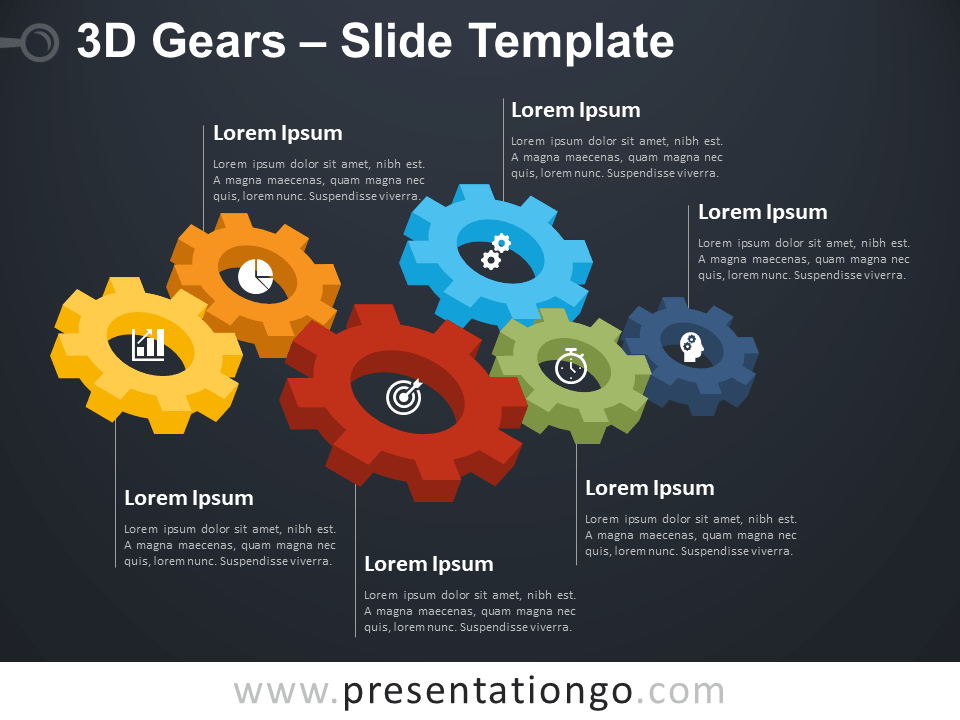 3D Gears – Slide Template

Lorem Ipsum

Lorem ipsum dolor sit amet, nibh est. A magna maecenas, quam magna nec quis, lorem nunc. Suspendisse viverra.

Lorem Ipsum

Lorem ipsum dolor sit amet, nibh est. A magna maecenas, quam magna nec quis, lorem nunc. Suspendisse viverra.

Lorem Ipsum

Lorem ipsum dolor sit amet, nibh est. A magna maecenas, quam magna nec quis, lorem nunc. Suspendisse viverra.

Lorem Ipsum

Lorem ipsum dolor sit amet, nibh est. A magna maecenas, quam magna nec quis, lorem nunc. Suspendisse viverra.

Lorem Ipsum

Lorem ipsum dolor sit amet, nibh est. A magna maecenas, quam magna nec quis, lorem nunc. Suspendisse viverra.

Lorem Ipsum

Lorem ipsum dolor sit amet, nibh est. A magna maecenas, quam magna nec quis, lorem nunc. Suspendisse viverra.

www.presentationgo.com